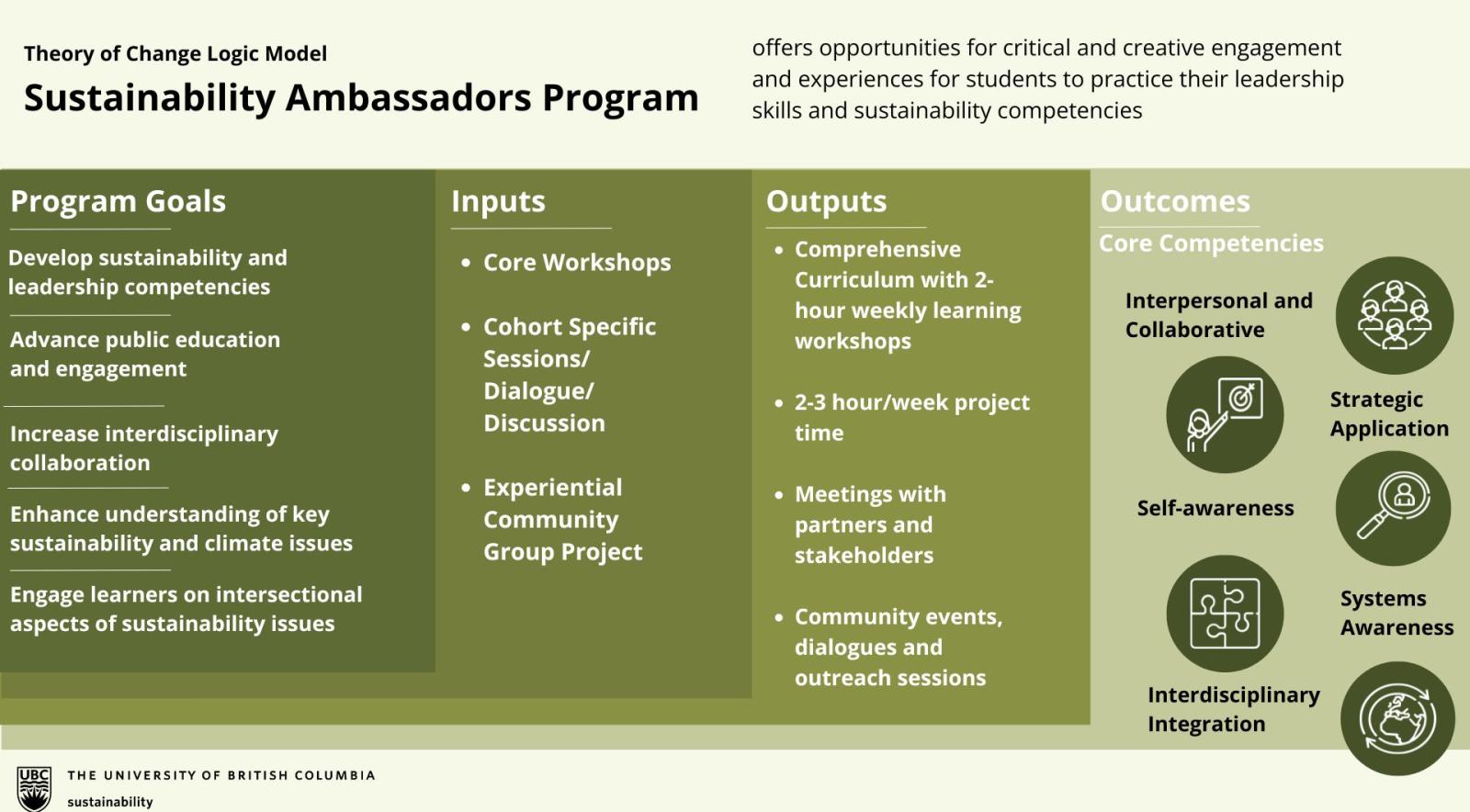 Theory of Change Logic Model

Sustainability Ambassadors Program

offers opportunities for critical and creative engagement and experiences for students to practice their leadership skills and sustainability competencies

Program Goals

Develop sustainability and leadership competencies

Advance public education and engagement

Increase interdisciplinary collaboration

Enhance understanding of key sustainability and climate issues

Engage learners on intersectional aspects of sustainability issues

Inputs

- Core Workshops
- Cohort Specific Sessions/ Dialogue/ Discussion
- Experiential Community Group Project

Outputs

- Comprehensive Curriculum with 2-hour weekly learning workshops
- 2-3 hour/week project time
- Meetings with partners and stakeholders
- Community events, dialogues and outreach sessions

Outcomes

Core Competencies

Interpersonal and Collaborative

Strategic Application

Self-awareness

Systems Awareness

Interdisciplinary Integration

UBC THE UNIVERSITY OF BRITISH COLUMBIA

sustainability